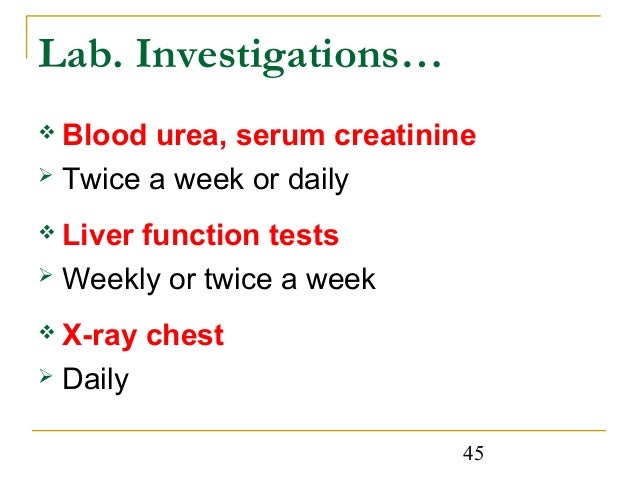 Lab. Investigations…

❖ Blood urea, serum creatinine
➢ Twice a week or daily

❖ Liver function tests
➢ Weekly or twice a week

❖ X-ray chest
➢ Daily

45